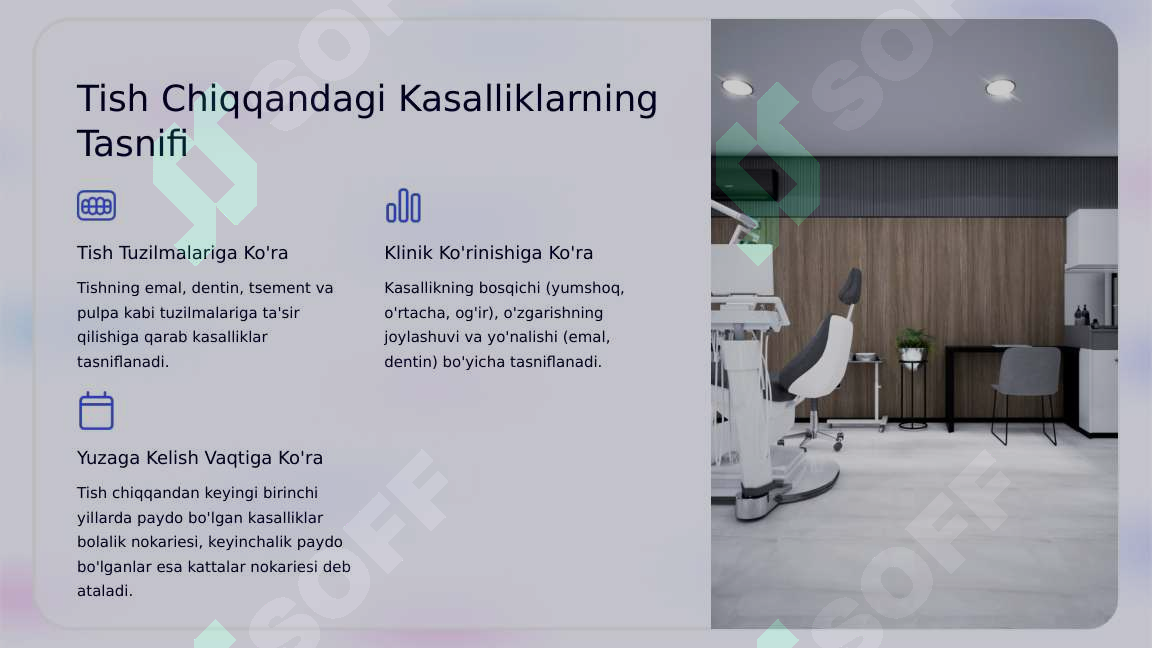 Tish Chiqqandagi Kasalliklarning Tasnifi

Tish Tuzilmalariga Ko'ra

Tishning emal, dentin, tsement va pulpa kabi tuzilmalariga ta'sir qilishiga qarab kasalliklar tasniflanadi.

Klinik Ko'rinishiga Ko'ra

Kasallikning bosqichi (yumshoq, o'rtacha, og'ir), o'zgarishning joylashuvi va yo'nalishi (emal, dentin) bo'yicha tasniflanadi.

Yuzaga Kelish Vaqtiga Ko'ra

Tish chiqqandan keyingi birinchi yillarda paydo bo'lgan kasalliklar bolalik nokariesi, keyinchalik paydo bo'lganlar esa kattalar nokariesi deb ataladi.

SOFF SOFF SOFF SOFF